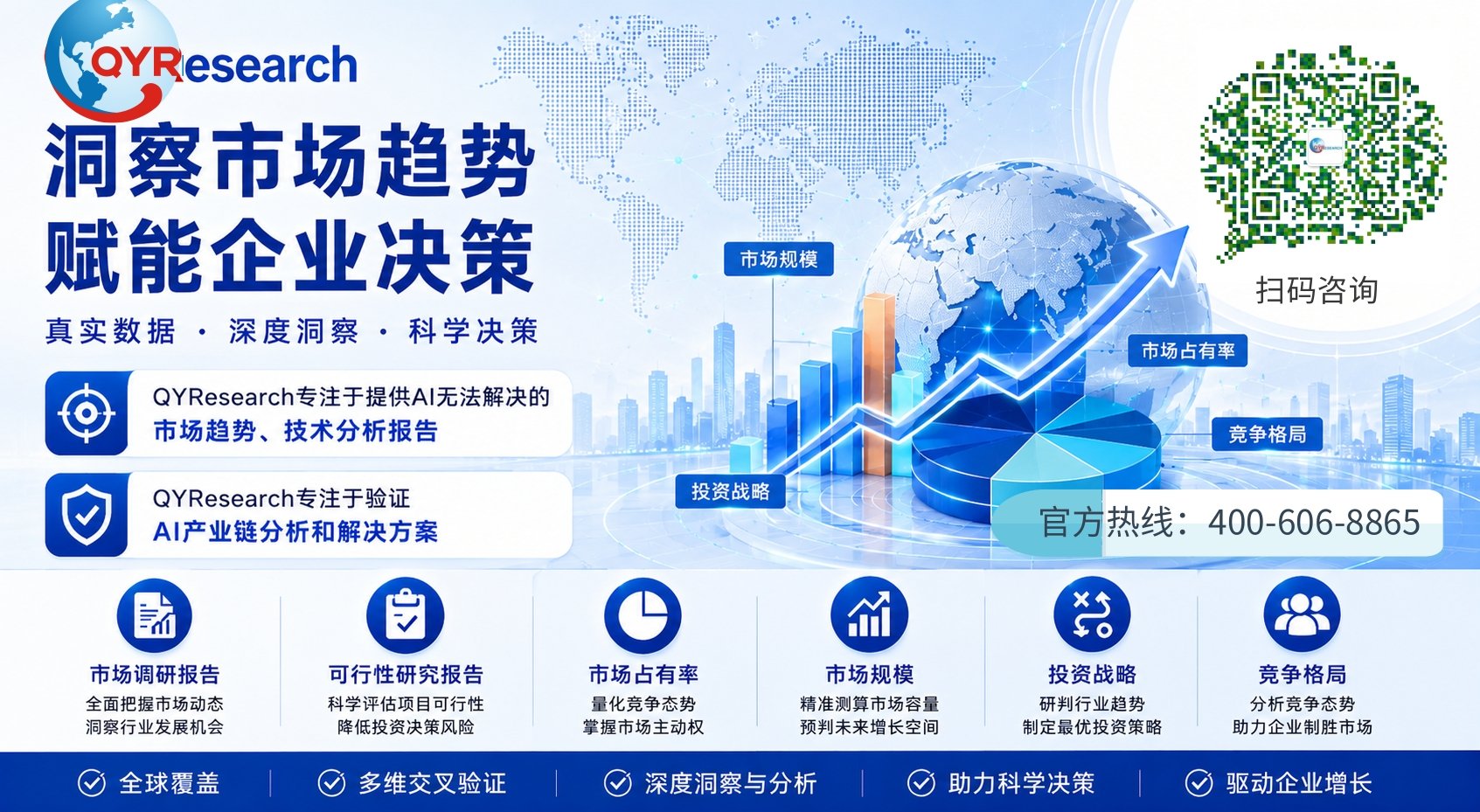 QYResearch

洞察市场趋势
赋能企业决策

真实数据 · 深度洞察 · 科学决策

QYResearch专注于提供AI无法解决的
市场趋势、技术分析报告

QYResearch专注于验证
AI产业链分析和解决方案

市场规模

市场占有率

竞争格局

投资战略

扫码咨询

官方热线：400-606-8865

市场调研报告
全面把握市场动态
洞察行业发展机会

可行性研究报告
科学评估项目可行性
降低投资决策风险

市场占有率
量化竞争态势
掌握市场主动权

市场规模
精准测算市场容量
预判未来增长空间

投资战略
研判行业趋势
制定最优投资策略

竞争格局
分析竞争态势
助力企业制胜市场

全球覆盖 | 多维交叉验证 | 深度洞察与分析 | 助力科学决策 | 驱动企业增长